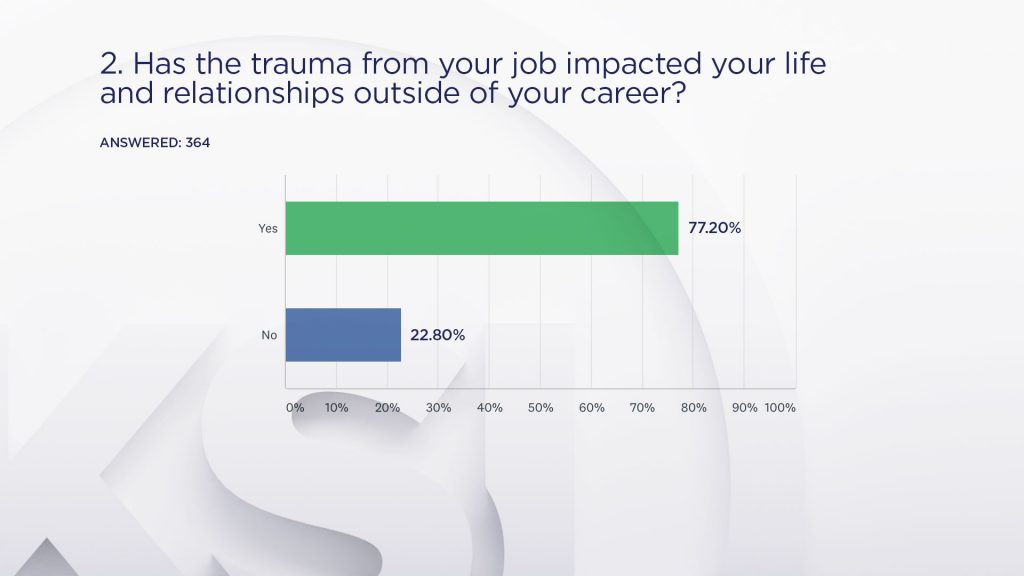 2. Has the trauma from your job impacted your life and relationships outside of your career?

ANSWERED: 364

Yes
77.20%

No
22.80%

0% 10% 20% 30% 40% 50% 60% 70% 80% 90% 100%